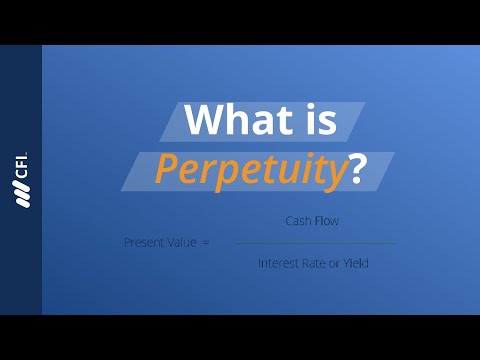 CFI.

What is Perpetuity?

$\text{Present Value} = \frac{\text{Cash Flow}}{\text{Interest Rate or Yield}}$